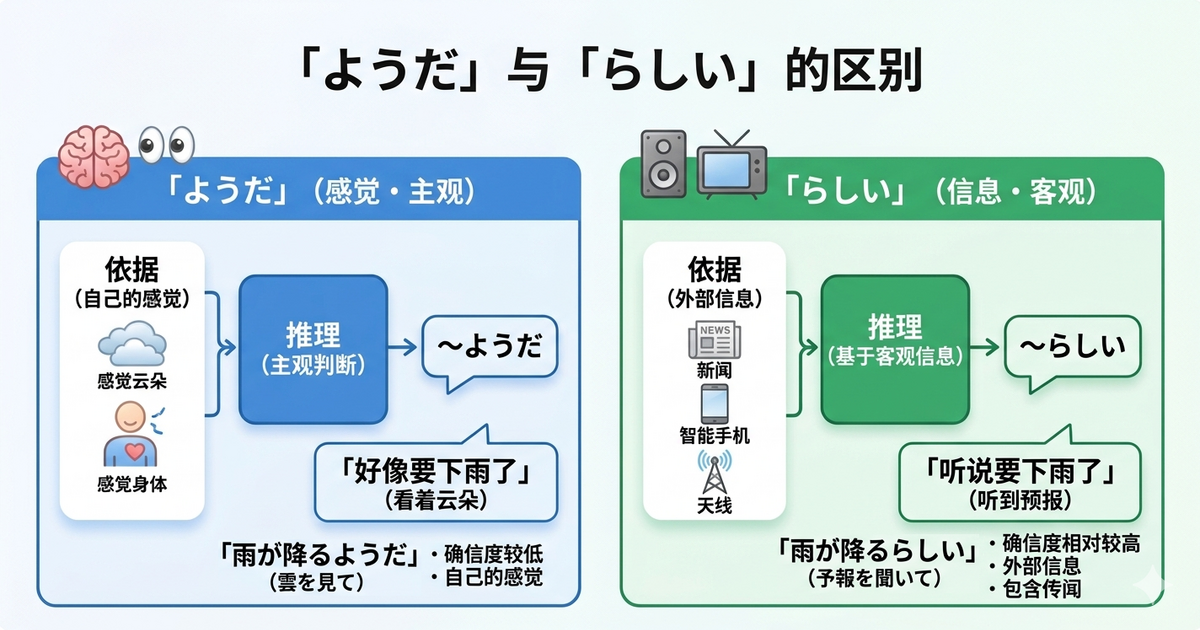 「ようだ」与「らしい」的区别

「ようだ」（感觉・主观）

依据
（自己的感觉）

感觉云朵

感觉身体

推理
（主观判断）

～ようだ

「好像要下雨了」
（看着云朵）

「雨が降るようだ」
（雲を見て）

・确信度较低
・自己的感觉

「らしい」（信息・客观）

依据
（外部信息）

NEWS

新闻

智能手机

天线

推理
（基于客观信息）

～らしい

「听说要下雨了」
（听到预报）

「雨が降るらしい」
（予報を聞いて）

・确信度相对较高
・外部信息
・包含传闻